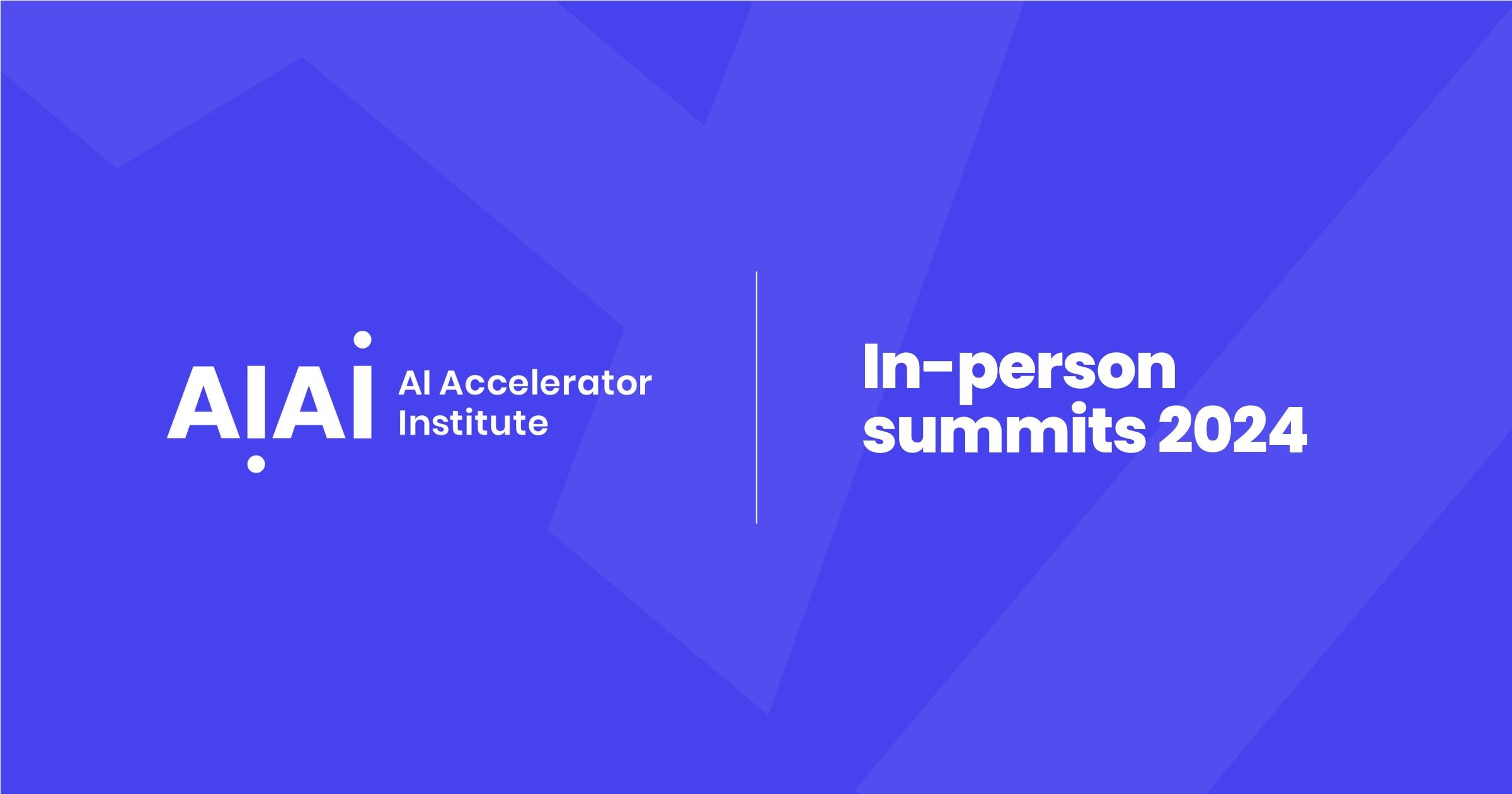 AIAI

AI Accelerator Institute

In-person summits 2024